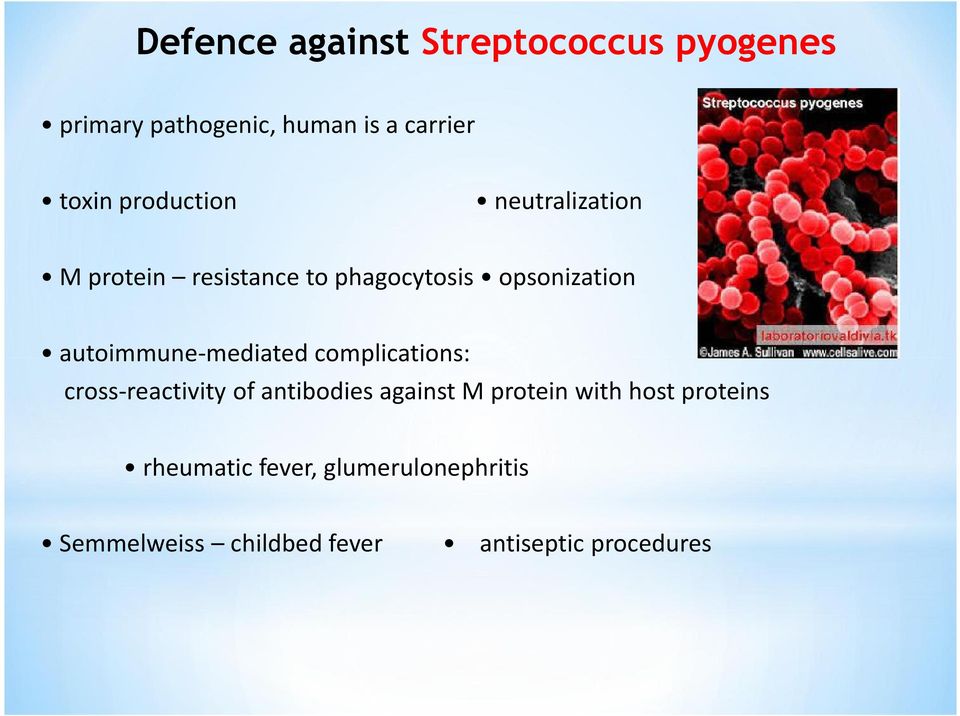 Defence against Streptococcus pyogenes

• primary pathogenic, human is a carrier

• toxin production • neutralization

• M protein – resistance to phagocytosis • opsonization

• autoimmune-mediated complications:
cross-reactivity of antibodies against M protein with host proteins

• rheumatic fever, glumerulonephritis

• Semmelweiss – childbed fever • antiseptic procedures

Streptococcus pyogenes

laboratoriovaldivia.tk

©James A. Sullivan www.cellsalive.com